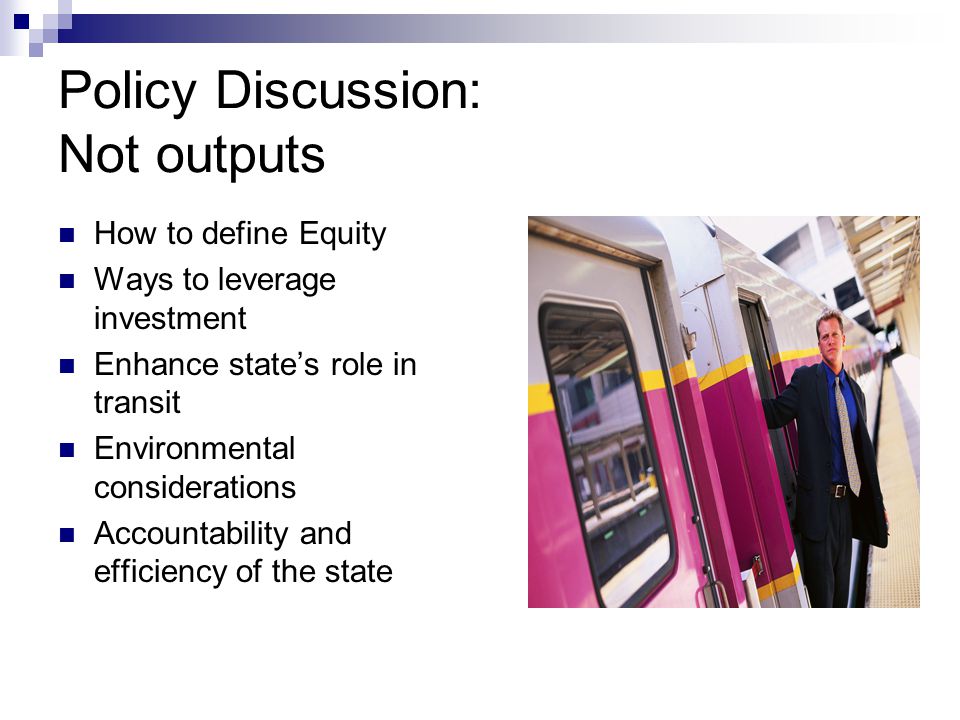 Policy Discussion: Not outputs

- How to define Equity
- Ways to leverage investment
- Enhance state's role in transit
- Environmental considerations
- Accountability and efficiency of the state